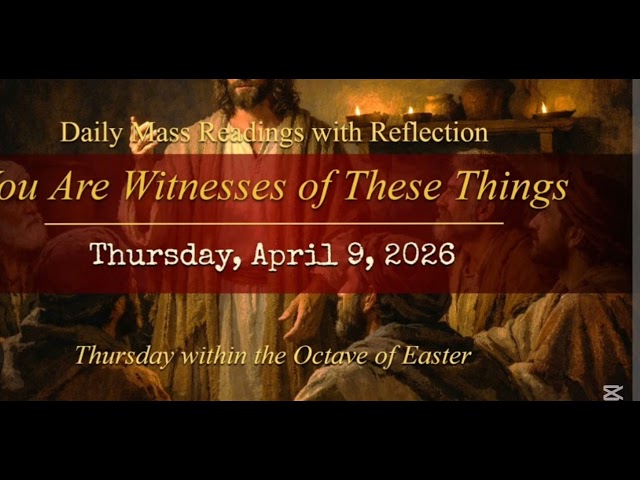 Daily Mass Readings with Reflection

ou Are Witnesses of These Things

Thursday, April 9, 2026

Thursday within the Octave of Easter